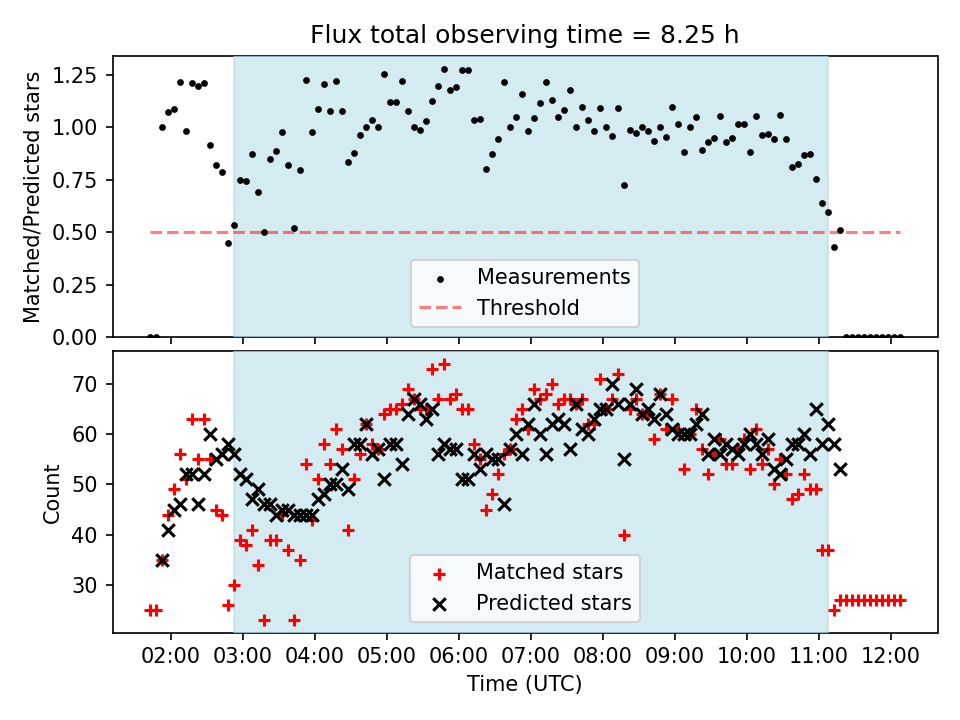 Flux total observing time = 8.25 h

Matched/Predicted stars

1.25
1.00
0.75
0.50
0.25
0.00

Measurements
Threshold

Count

70
60
50
40
30

Matched stars
Predicted stars

02:00 03:00 04:00 05:00 06:00 07:00 08:00 09:00 10:00 11:00 12:00

Time (UTC)